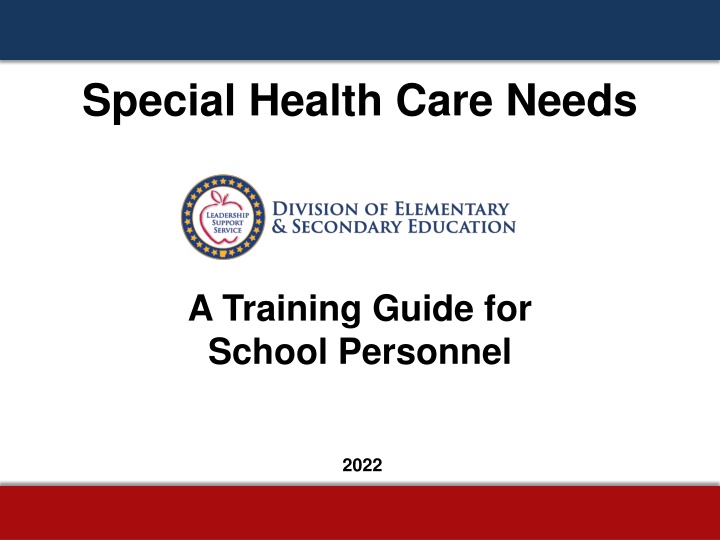 Special Health Care Needs

LEADERSHIP SUPPORT SERVICE

DIVISION OF ELEMENTARY & SECONDARY EDUCATION

A Training Guide for School Personnel

2022